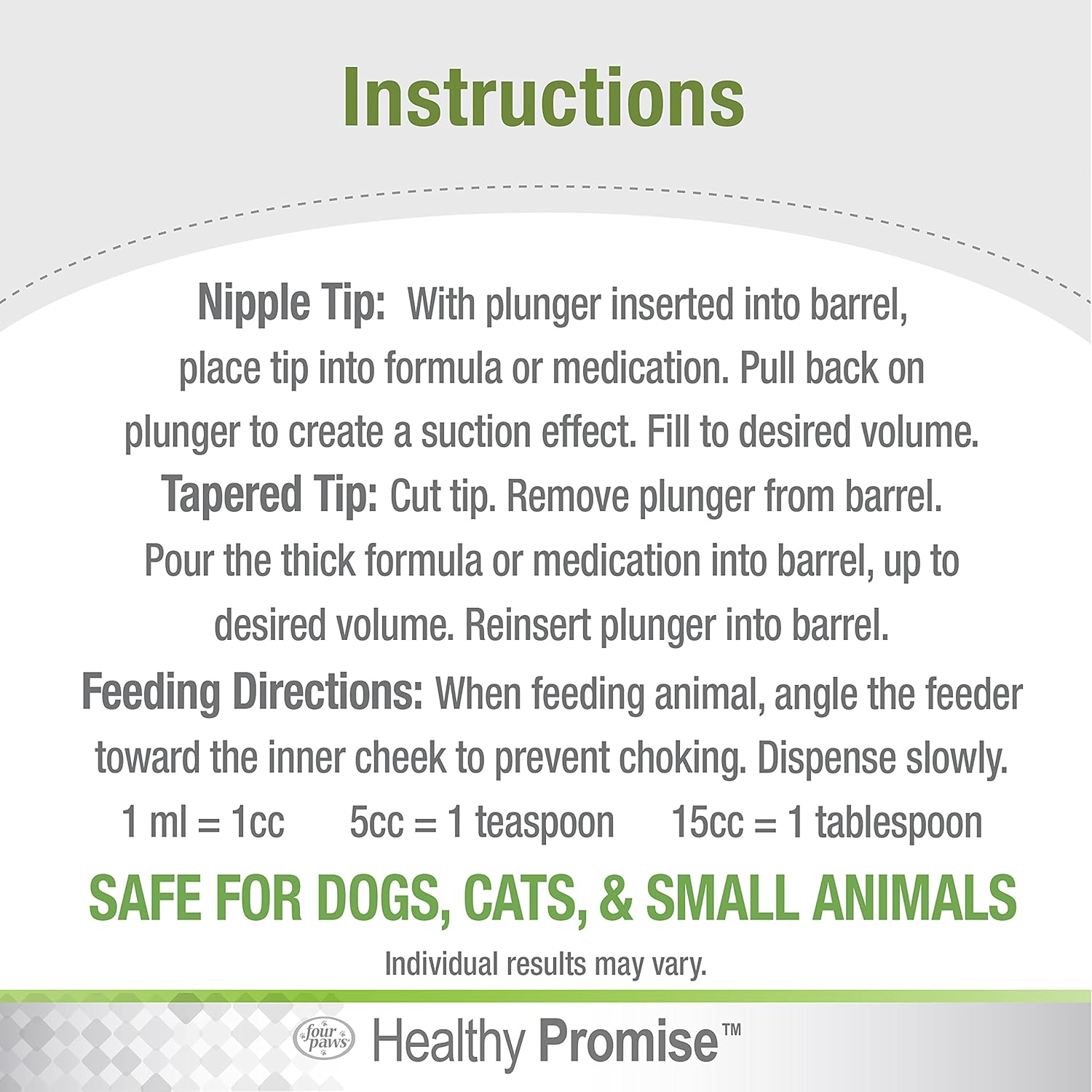 Instructions

Nipple Tip: With plunger inserted into barrel, place tip into formula or medication. Pull back on plunger to create a suction effect. Fill to desired volume.

Tapered Tip: Cut tip. Remove plunger from barrel. Pour the thick formula or medication into barrel, up to desired volume. Reinsert plunger into barrel.

Feeding Directions: When feeding animal, angle the feeder toward the inner cheek to prevent choking. Dispense slowly.

1 ml = 1cc 5cc = 1 teaspoon 15cc = 1 tablespoon

SAFE FOR DOGS, CATS, & SMALL ANIMALS

Individual results may vary.

four paws Healthy Promise™